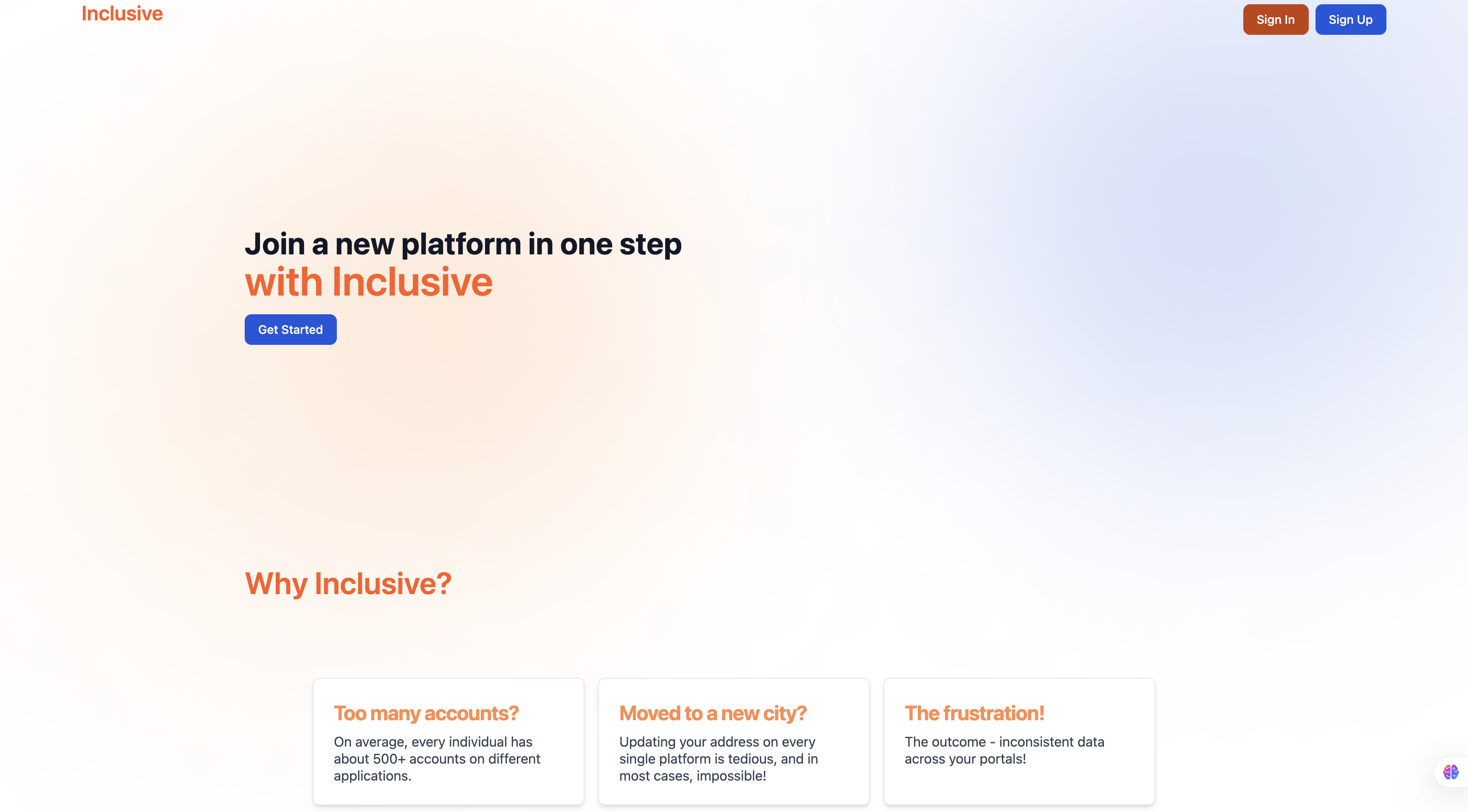 Inclusive

Sign In Sign Up

Join a new platform in one step
with Inclusive

Get Started

Why Inclusive?

Too many accounts?
On average, every individual has about 500+ accounts on different applications.

Moved to a new city?
Updating your address on every single platform is tedious, and in most cases, impossible!

The frustration!
The outcome - inconsistent data across your portals!